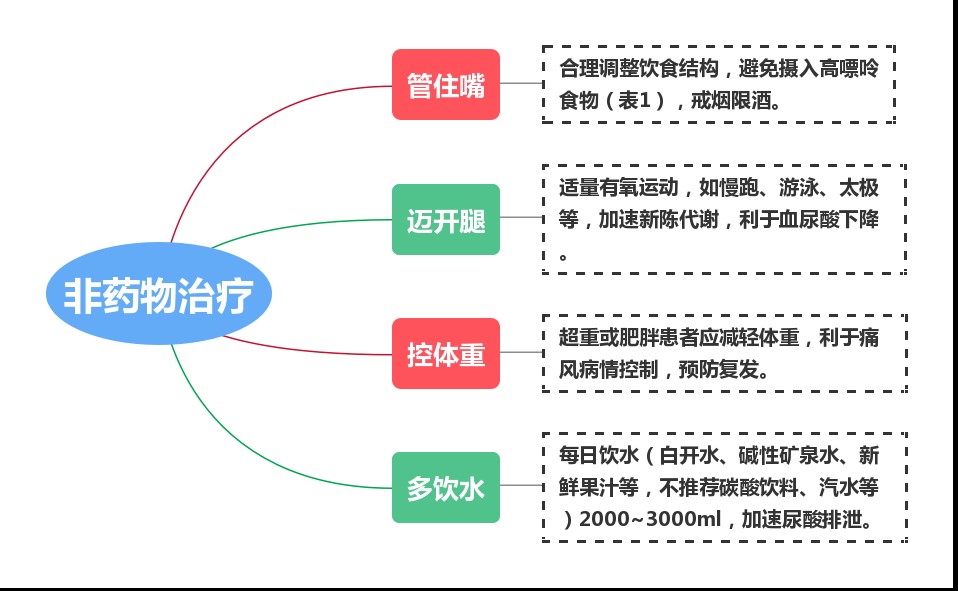 非药物治疗

管住嘴

合理调整饮食结构，避免摄入高嘌呤食物（表1），戒烟限酒。

迈开腿

适量有氧运动，如慢跑、游泳、太极等，加速新陈代谢，利于血尿酸下降。

控体重

超重或肥胖患者应减轻体重，利于痛风病情控制，预防复发。

多饮水

每日饮水（白开水、碱性矿泉水、新鲜果汁等，不推荐碳酸饮料、汽水等）2000~3000ml，加速尿酸排泄。